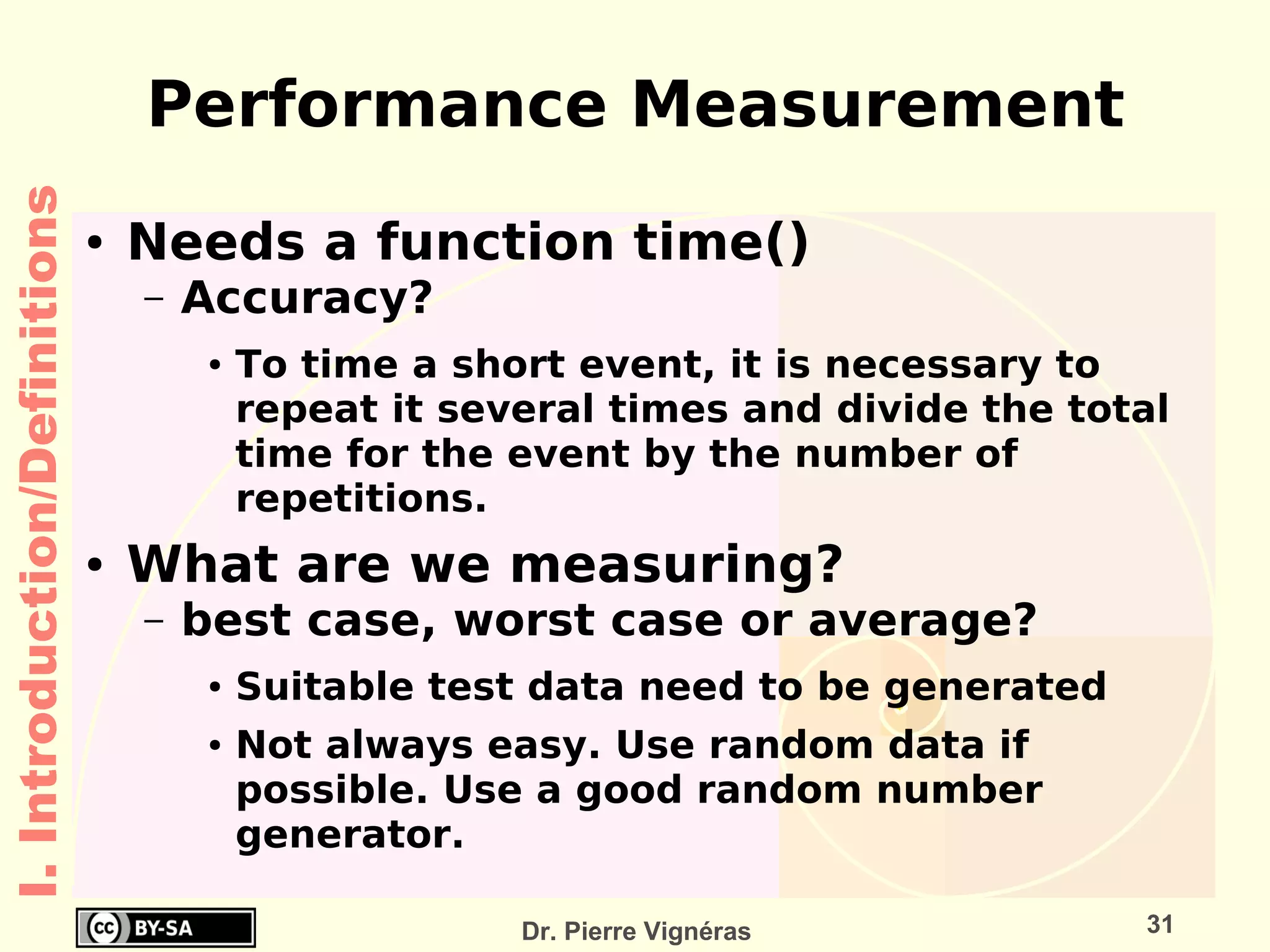 Performance Measurement

I. Introduction/Definitions

• Needs a function time()
– Accuracy?
• To time a short event, it is necessary to repeat it several times and divide the total time for the event by the number of repetitions.
• What are we measuring?
– best case, worst case or average?
• Suitable test data need to be generated
• Not always easy. Use random data if possible. Use a good random number generator.

cc BY-SA

Dr. Pierre Vignéras

31